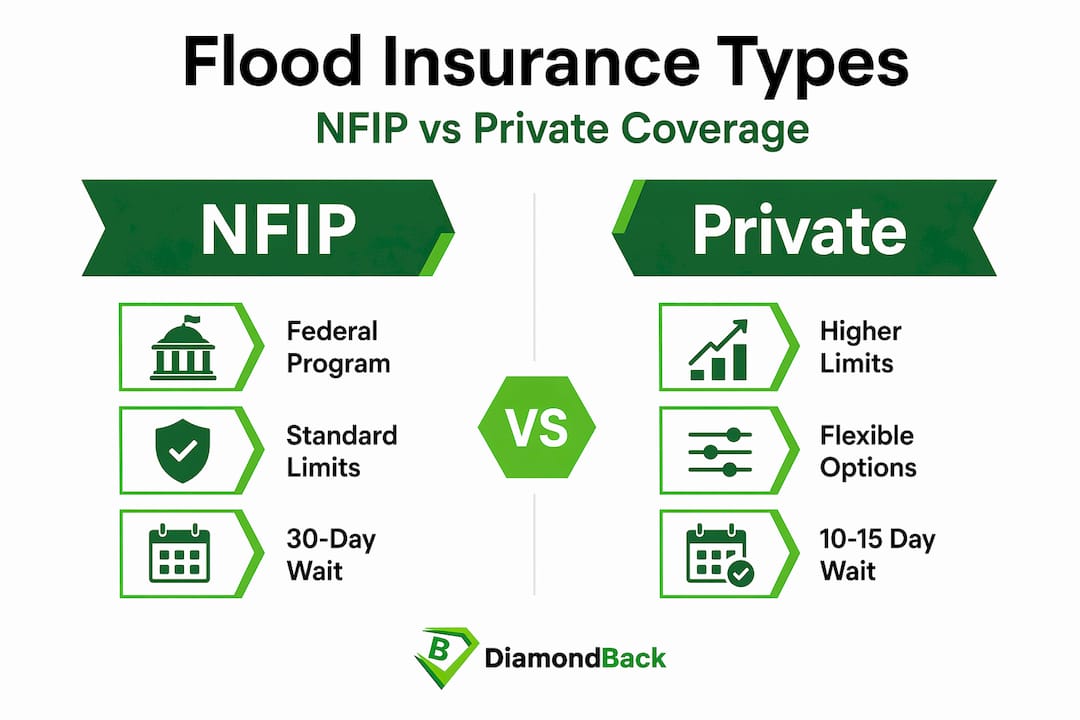 Flood Insurance Types

NFIP vs Private Coverage

NFIP

Federal Program

Standard Limits

30-Day Wait

VS

Private

Higher Limits

Flexible Options

10-15 Day Wait

B DiamondBack